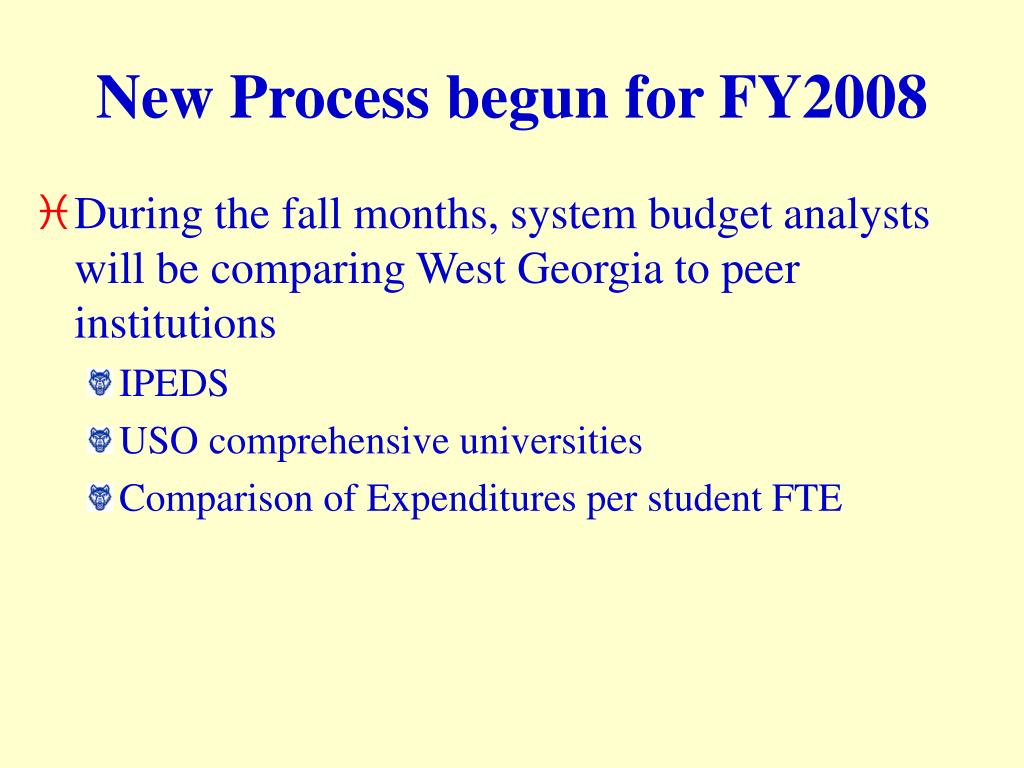 New Process begun for FY2008

During the fall months, system budget analysts will be comparing West Georgia to peer institutions

IPEDS

USO comprehensive universities

Comparison of Expenditures per student FTE